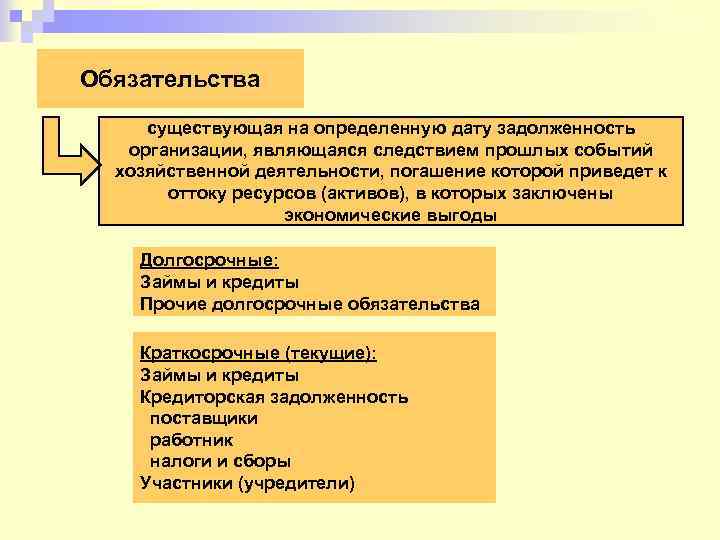 Обязательства

существующая на определенную дату задолженность организации, являющаяся следствием прошлых событий хозяйственной деятельности, погашение которой приведет к оттоку ресурсов (активов), в которых заключены экономические выгоды

Долгосрочные:
Займы и кредиты
Прочие долгосрочные обязательства

Краткосрочные (текущие):
Займы и кредиты
Кредиторская задолженность
поставщики
работник
налоги и сборы
Участники (учредители)